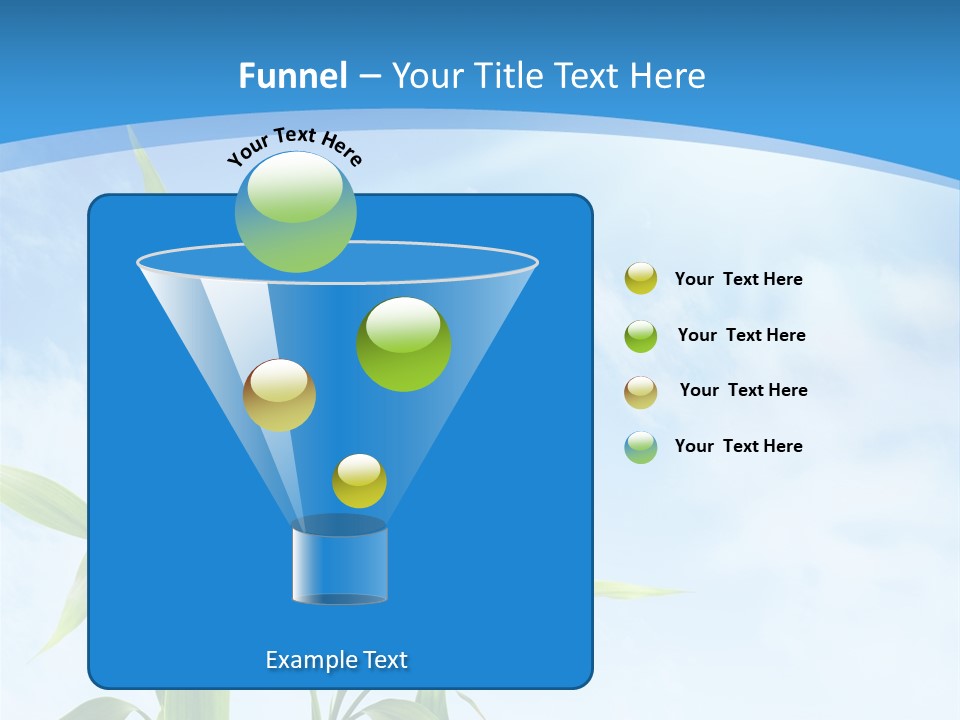 Funnel – Your Title Text Here

Your Text Here

Example Text

Your Text Here

Your Text Here

Your Text Here

Your Text Here